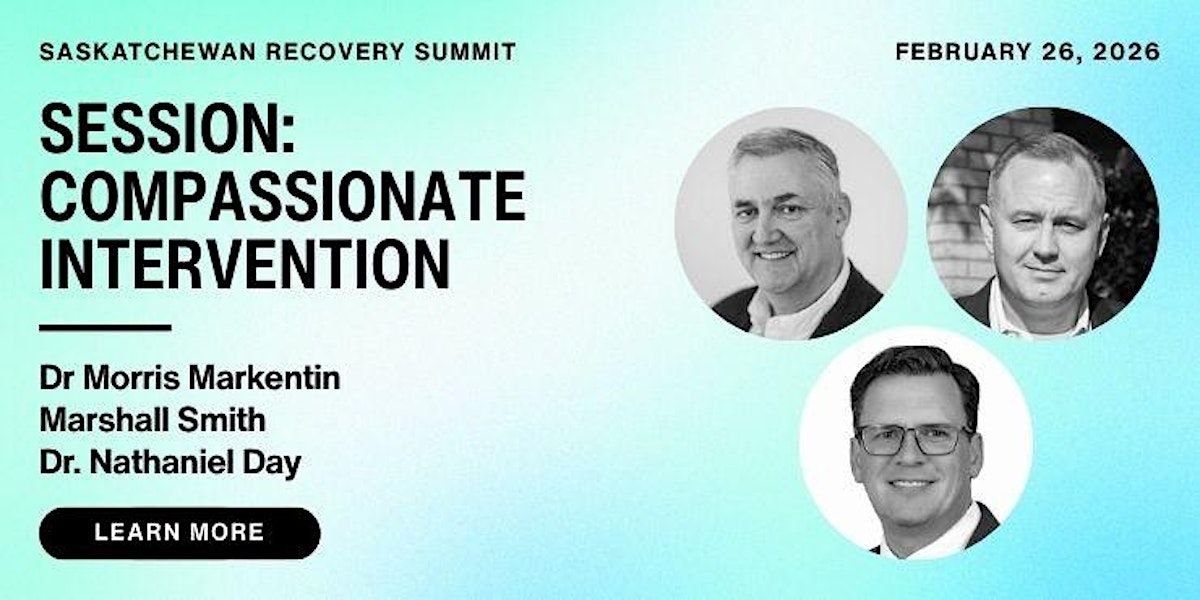 SASKATCHEWAN RECOVERY SUMMIT

FEBRUARY 26, 2026

SESSION: COMPASSIONATE INTERVENTION

Dr Morris Markentin
Marshall Smith
Dr. Nathaniel Day

LEARN MORE